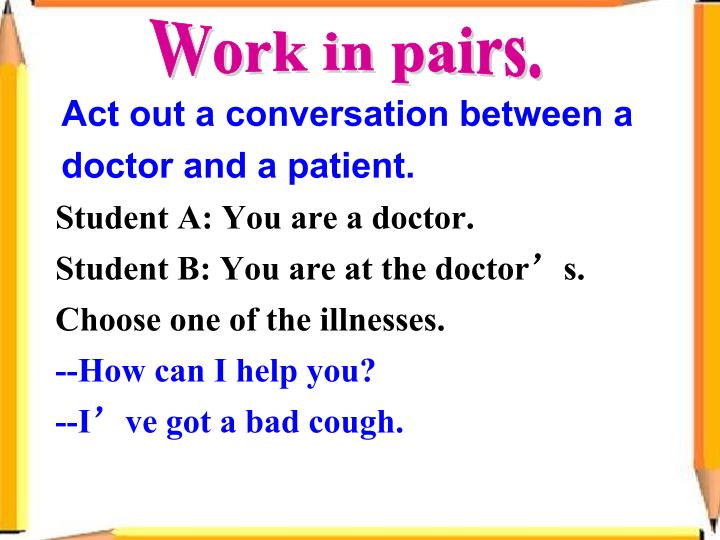 Work in pairs.

Act out a conversation between a doctor and a patient.

Student A: You are a doctor.

Student B: You are at the doctor’s.

Choose one of the illnesses.

--How can I help you?

--I’ve got a bad cough.